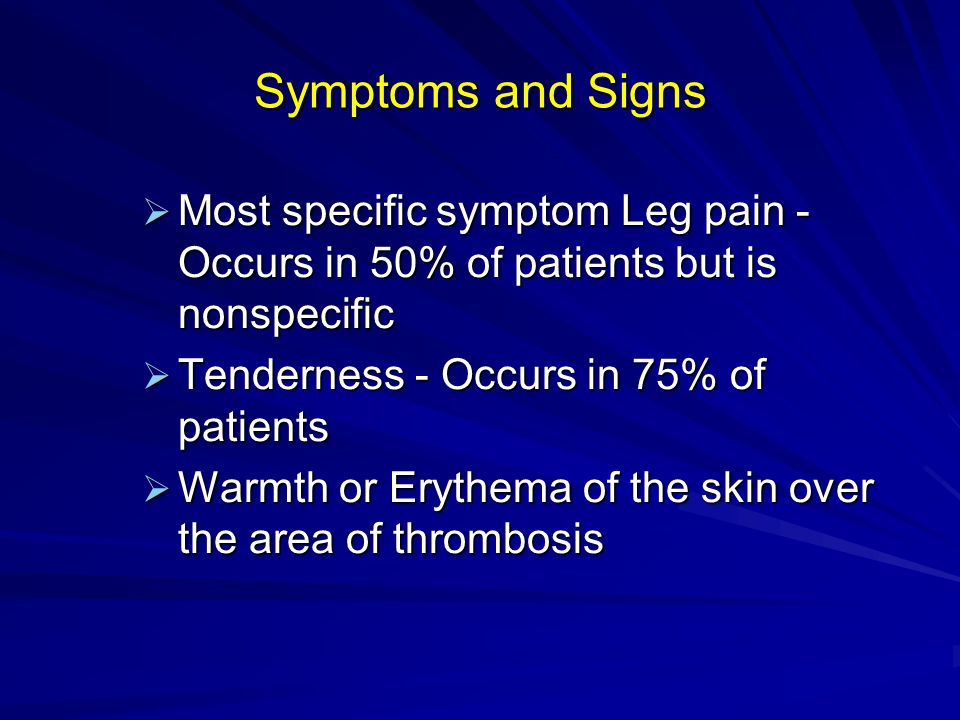 Symptoms and Signs

➢ Most specific symptom Leg pain - Occurs in 50% of patients but is nonspecific

➢ Tenderness - Occurs in 75% of patients

➢ Warmth or Erythema of the skin over the area of thrombosis